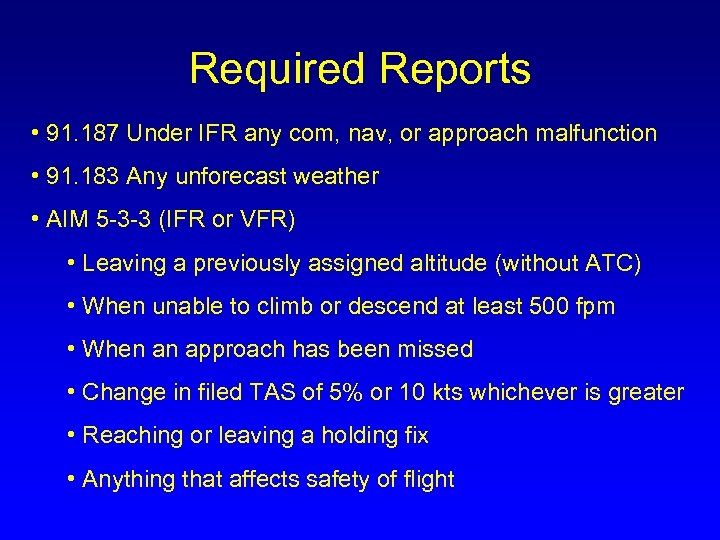 Required Reports

• 91.187 Under IFR any com, nav, or approach malfunction

• 91.183 Any unforecast weather

• AIM 5-3-3 (IFR or VFR)

• Leaving a previously assigned altitude (without ATC)

• When unable to climb or descend at least 500 fpm

• When an approach has been missed

• Change in filed TAS of 5% or 10 kts whichever is greater

• Reaching or leaving a holding fix

• Anything that affects safety of flight